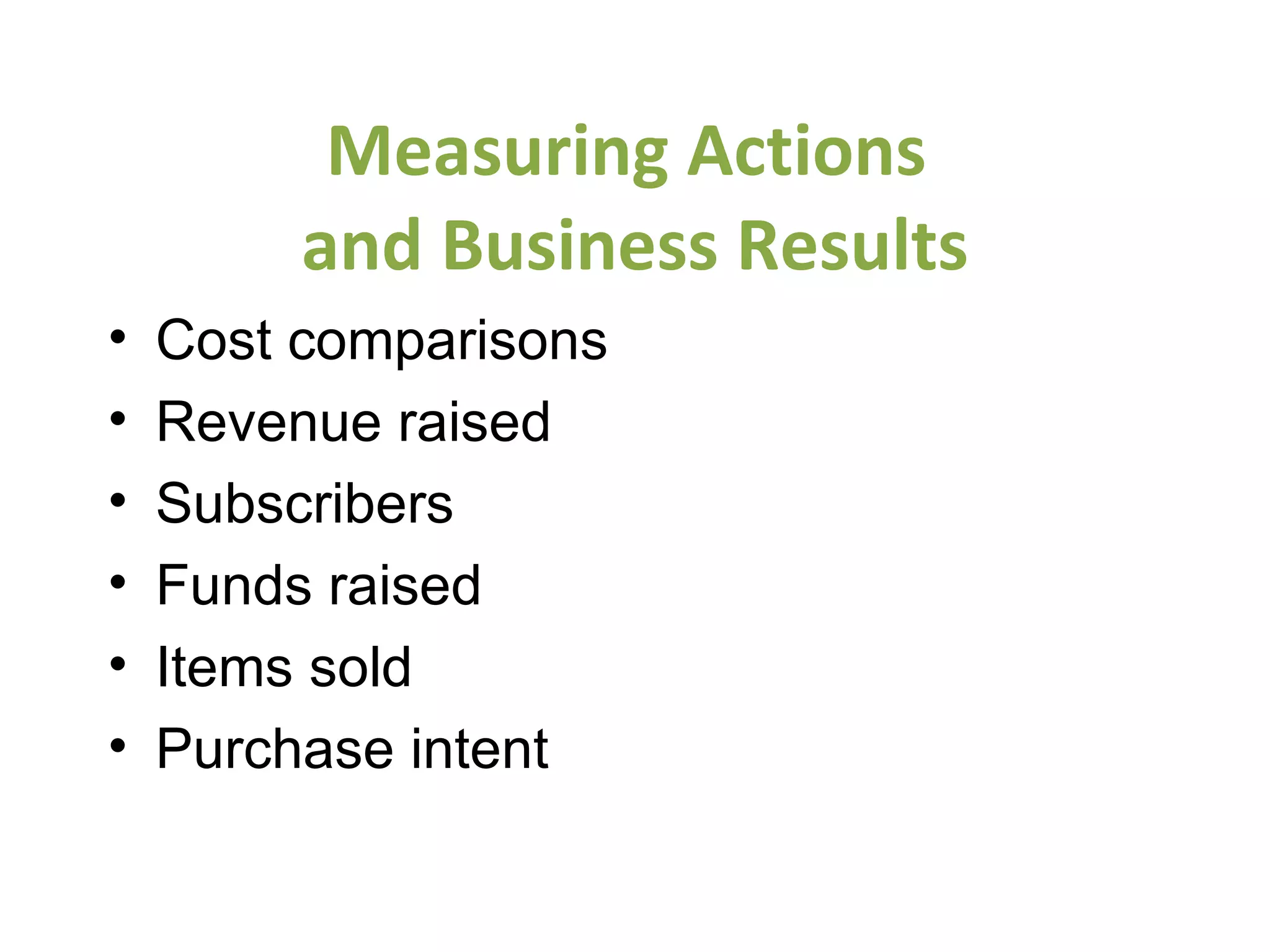 Measuring Actions
and Business Results

• Cost comparisons
• Revenue raised
• Subscribers
• Funds raised
• Items sold
• Purchase intent